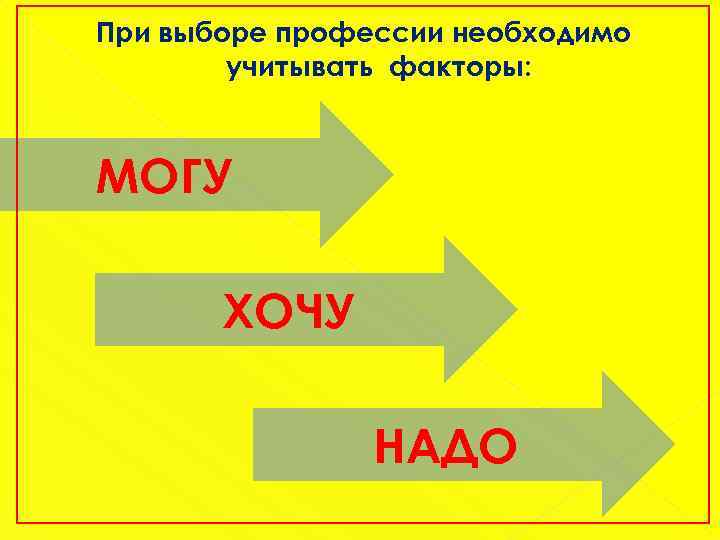 При выборе профессии необходимо учитывать факторы:

МОГУ

ХОЧУ

НАДО